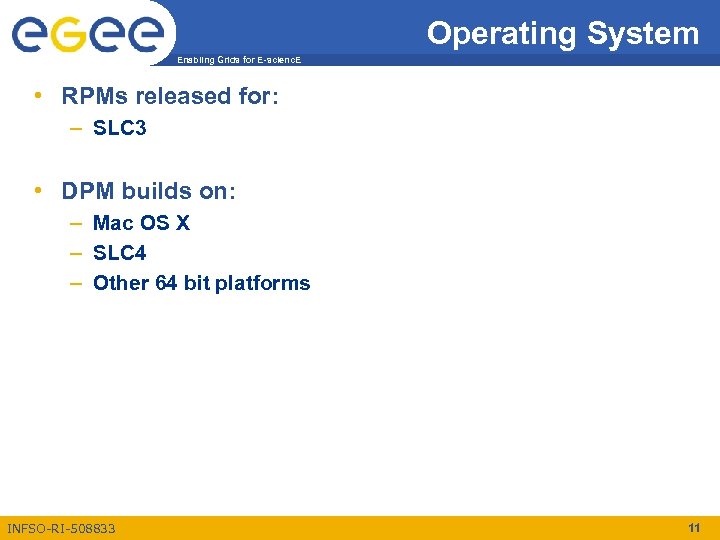 egee

Enabling Grids for E-sciencE

Operating System

• RPMs released for:
– SLC3

• DPM builds on:
– Mac OS X
– SLC4
– Other 64 bit platforms

INFSO-RI-508833

11